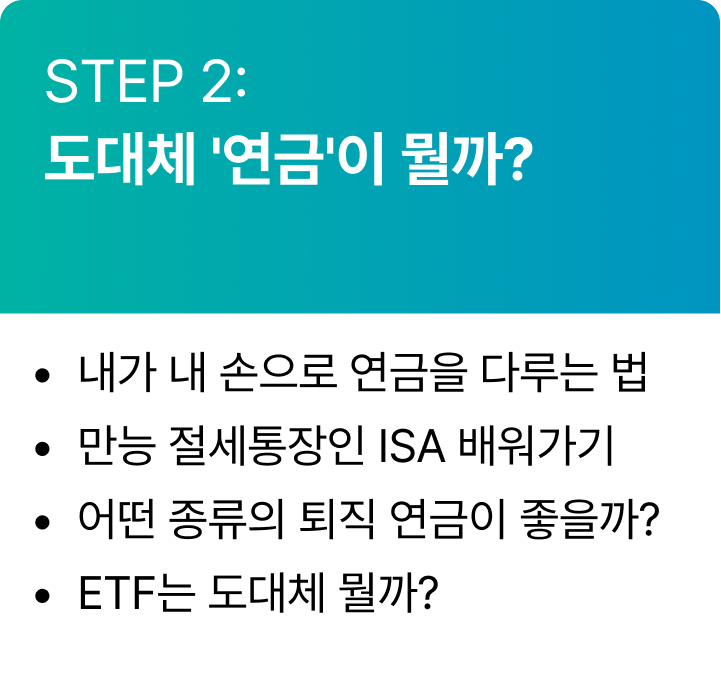 STEP 2:
도대체 '연금'이 뭘까?

• 내가 내 손으로 연금을 다루는 법
• 만능 절세통장인 ISA 배워가기
• 어떤 종류의 퇴직 연금이 좋을까?
• ETF는 도대체 뭘까?